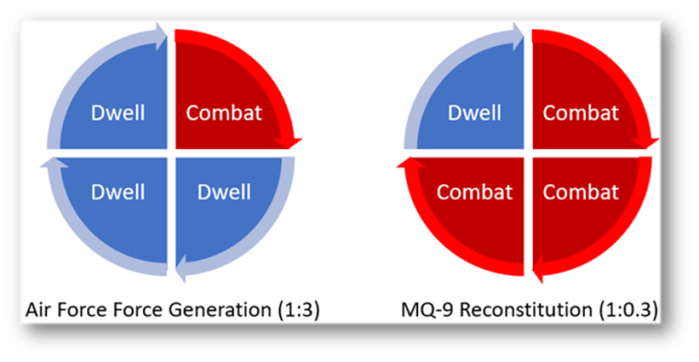 Dwell
Combat
Dwell
Dwell

Air Force Force Generation (1:3)

Dwell
Combat
Combat
Combat

MQ-9 Reconstitution (1:0.3)